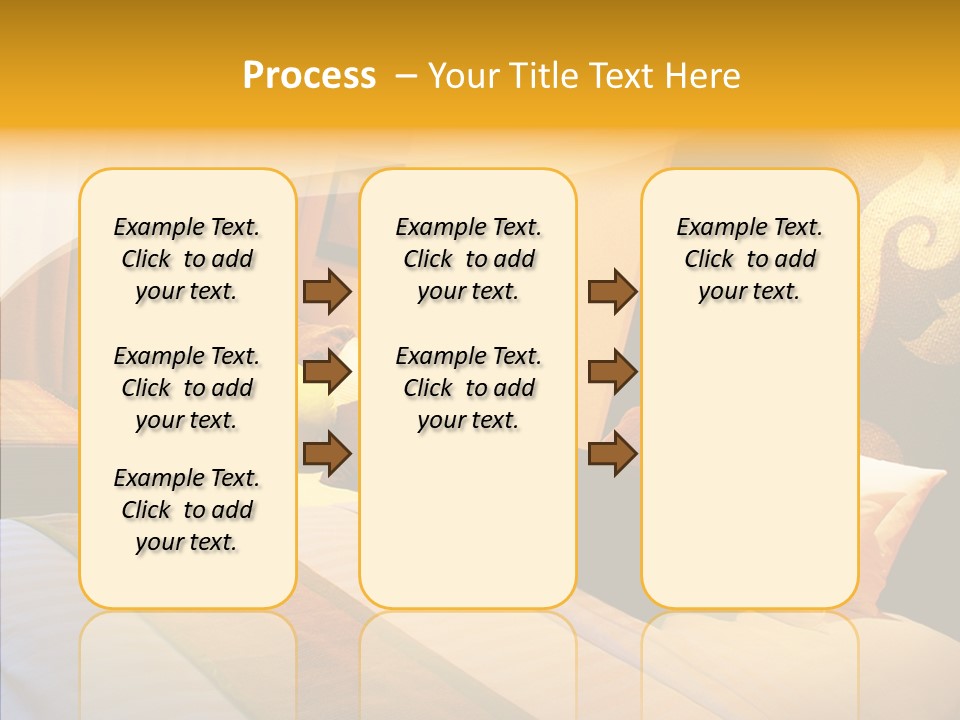 Process – Your Title Text Here

Example Text. Click to add your text.

Example Text. Click to add your text.

Example Text. Click to add your text.

Example Text. Click to add your text.

Example Text. Click to add your text.

Example Text. Click to add your text.